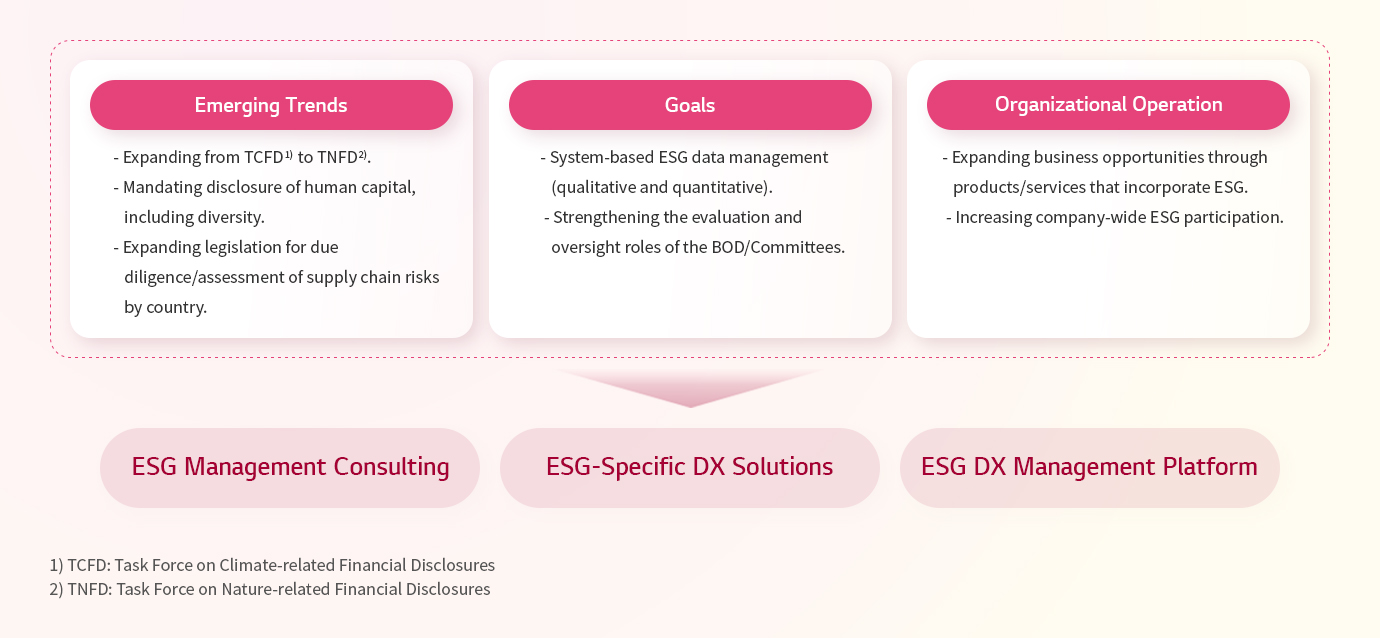 Emerging Trends

- Expanding from TCFD$^{1)}$ to TNFD$^{2)}$.
- Mandating disclosure of human capital, including diversity.
- Expanding legislation for due diligence/assessment of supply chain risks by country.

Goals

- System-based ESG data management (qualitative and quantitative).
- Strengthening the evaluation and oversight roles of the BOD/Committees.

Organizational Operation

- Expanding business opportunities through products/services that incorporate ESG.
- Increasing company-wide ESG participation.

ESG Management Consulting

ESG-Specific DX Solutions

ESG DX Management Platform

1) TCFD: Task Force on Climate-related Financial Disclosures
2) TNFD: Task Force on Nature-related Financial Disclosures